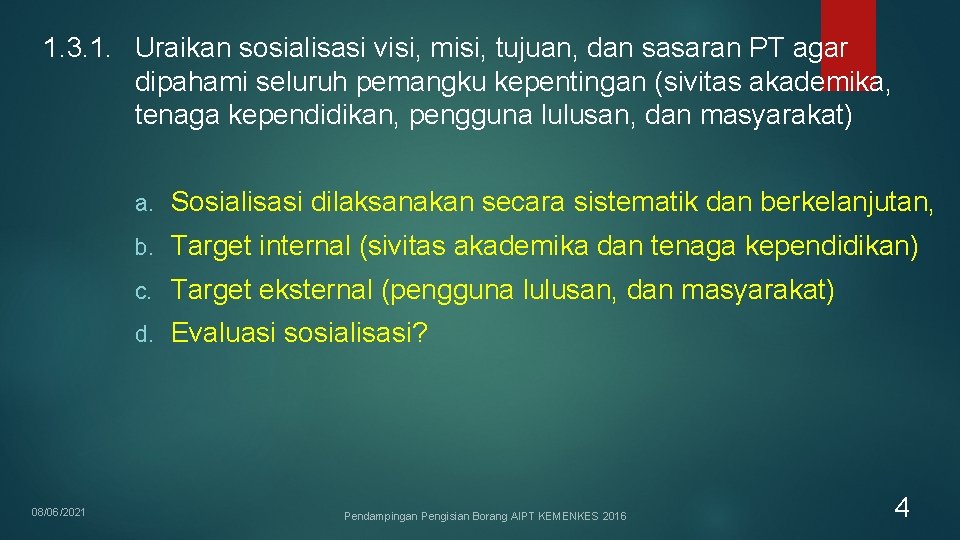 1.3.1. Uraikan sosialisasi visi, misi, tujuan, dan sasaran PT agar dipahami seluruh pemangku kepentingan (sivitas akademika, tenaga kependidikan, pengguna lulusan, dan masyarakat)

a. Sosialisasi dilaksanakan secara sistematik dan berkelanjutan,

b. Target internal (sivitas akademika dan tenaga kependidikan)

c. Target eksternal (pengguna lulusan, dan masyarakat)

d. Evaluasi sosialisasi?

08/06/2021

Pendampingan Pengisian Borang AIPT KEMENKES 2016

4